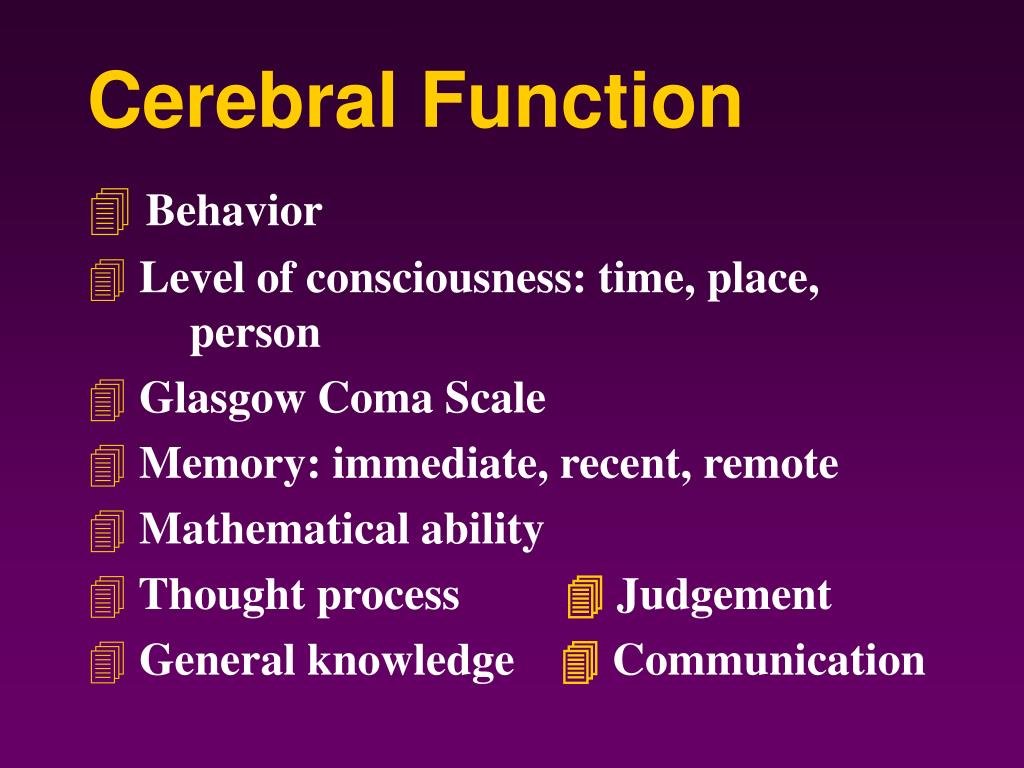 Cerebral Function

Behavior

Level of consciousness: time, place, person

Glasgow Coma Scale

Memory: immediate, recent, remote

Mathematical ability

Thought process

General knowledge

Judgement

Communication